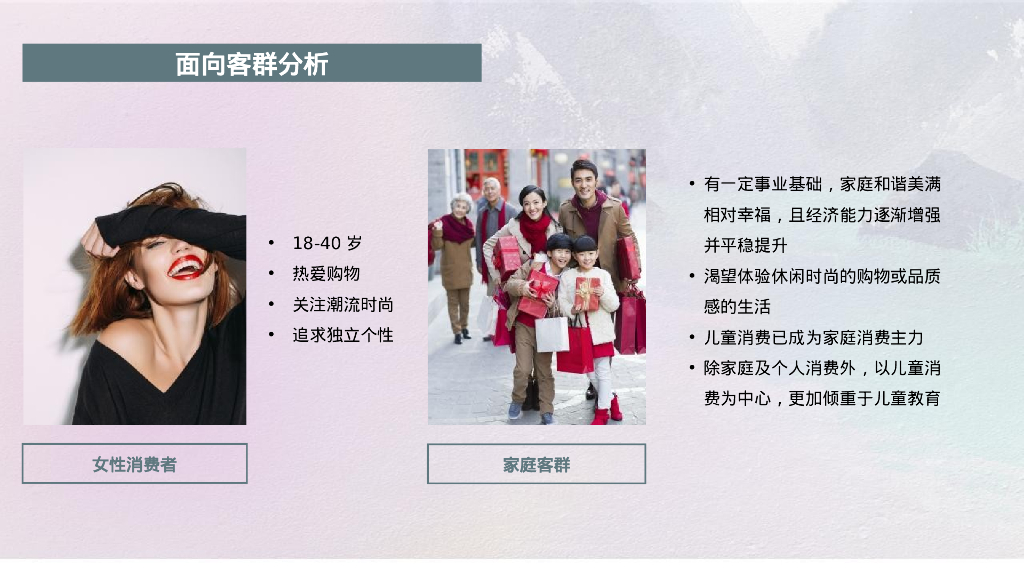 面向客群分析

• 18-40 岁
• 热爱购物
• 关注潮流时尚
• 追求独立个性

女性消费者

• 有一定事业基础，家庭和谐美满相对幸福，且经济能力逐渐增强并平稳提升
• 渴望体验休闲时尚的购物或品质感的生活
• 儿童消费已成为家庭消费主力
• 除家庭及个人消费外，以儿童消费为中心，更加倾重于儿童教育

家庭客群